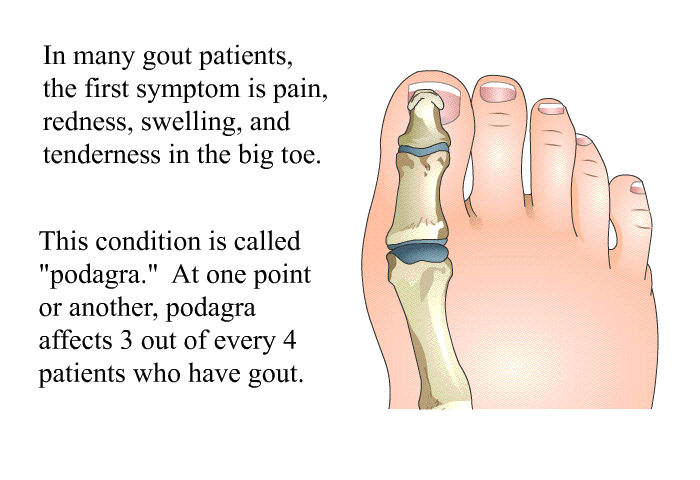 In many gout patients, the first symptom is pain, redness, swelling, and tenderness in the big toe.

This condition is called "podagra." At one point or another, podagra affects 3 out of every 4 patients who have gout.